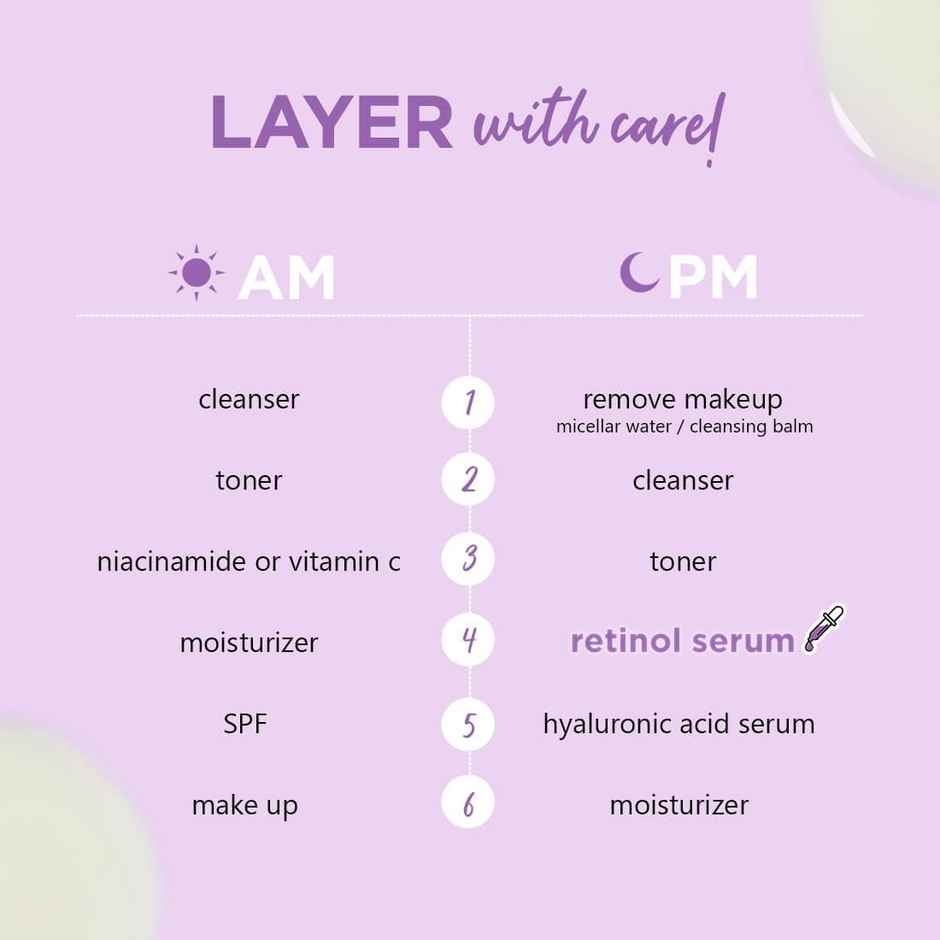 LAYER with care!

| AM | | PM |
|---|---|---|
| cleanser | 1 | remove makeup micellar water / cleansing balm |
| toner | 2 | cleanser |
| niacinamide or vitamin c | 3 | toner |
| moisturizer | 4 | retinol serum |
| SPF | 5 | hyaluronic acid serum |
| make up | 6 | moisturizer |